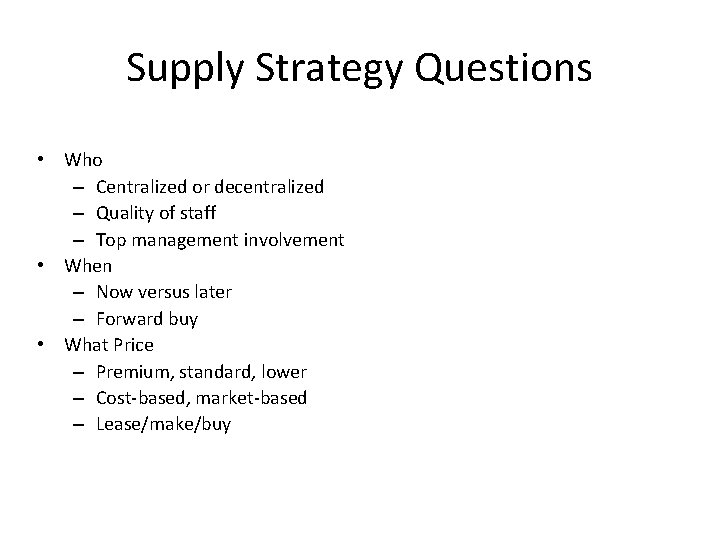 Supply Strategy Questions

• Who
 – Centralized or decentralized
 – Quality of staff
 – Top management involvement
• When
 – Now versus later
 – Forward buy
• What Price
 – Premium, standard, lower
 – Cost-based, market-based
 – Lease/make/buy